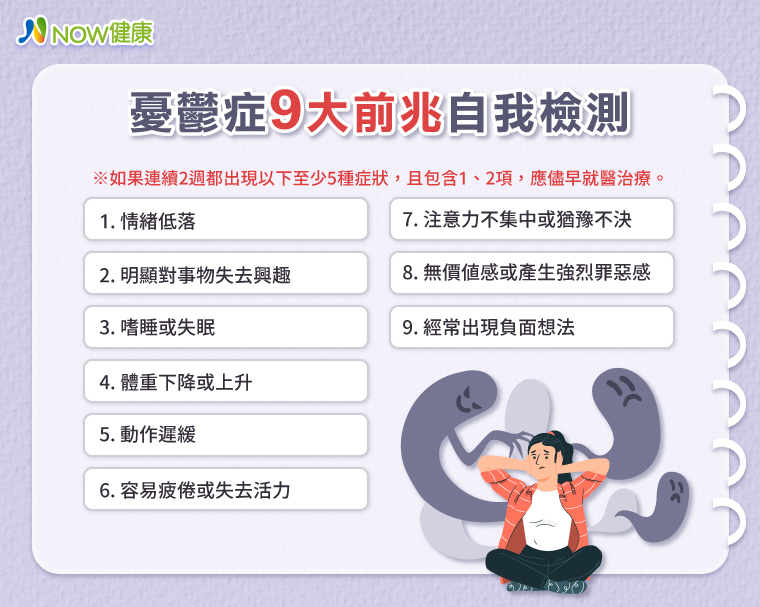 NOW健康

憂鬱症9大前兆自我檢測

※如果連續2週都出現以下至少5種症狀，且包含1、2項，應儘早就醫治療。

1. 情緒低落

2. 明顯對事物失去興趣

3. 嗜睡或失眠

4. 體重下降或上升

5. 動作遲緩

6. 容易疲倦或失去活力

7. 注意力不集中或猶豫不決

8. 無價值感或產生強烈罪惡感

9. 經常出現負面想法